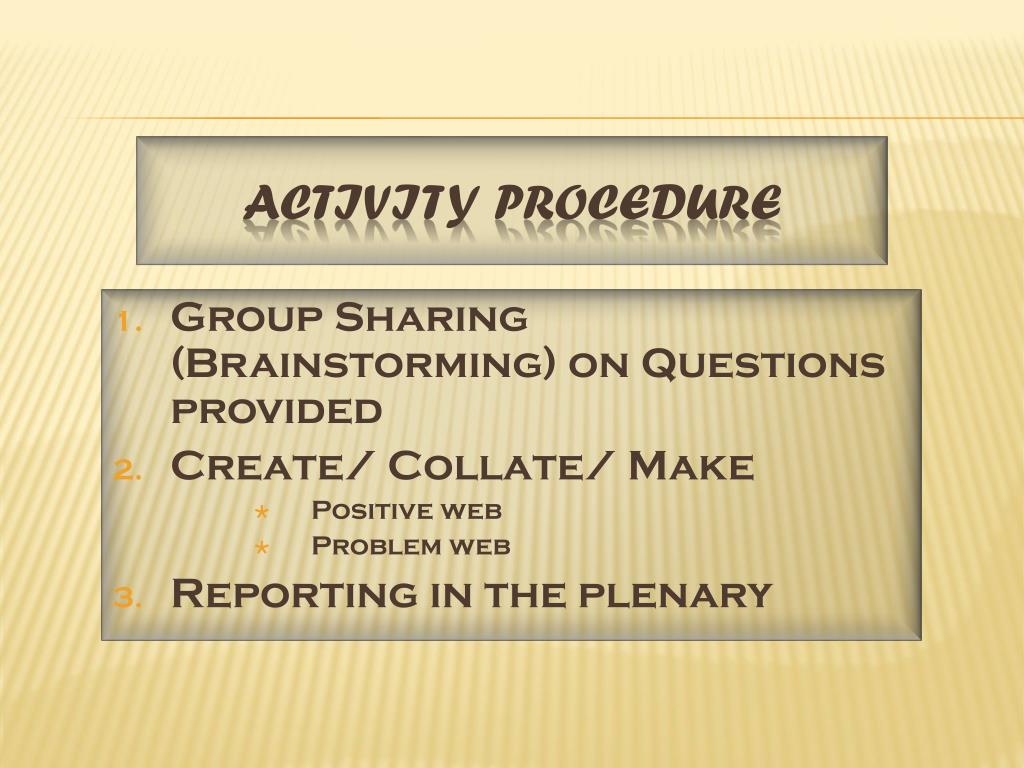 ACTIVITY PROCEDURE

1. Group Sharing (Brainstorming) on Questions provided
2. Create/ Collate/ Make
   * Positive web
   * Problem web
3. Reporting in the plenary